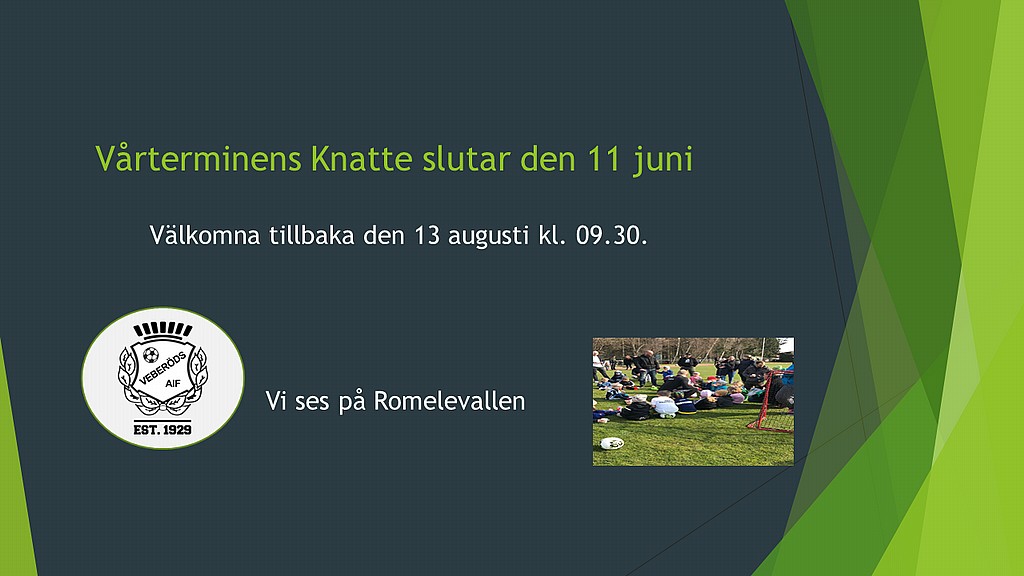 Vårterminens Knatte slutar den 11 juni

Välkomna tillbaka den 13 augusti kl. 09.30.

VEBERÖDS AIF
EST. 1929

Vi ses på Romelevallen